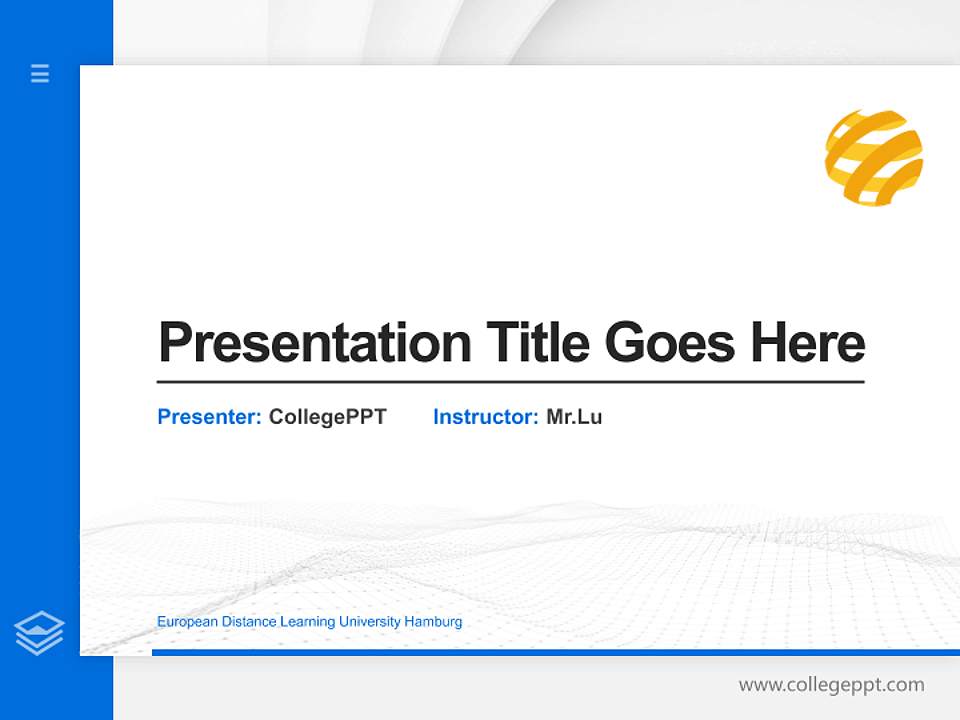 Presentation Title Goes Here

Presenter: CollegePPT Instructor: Mr.Lu

European Distance Learning University Hamburg

www.collegeppt.com